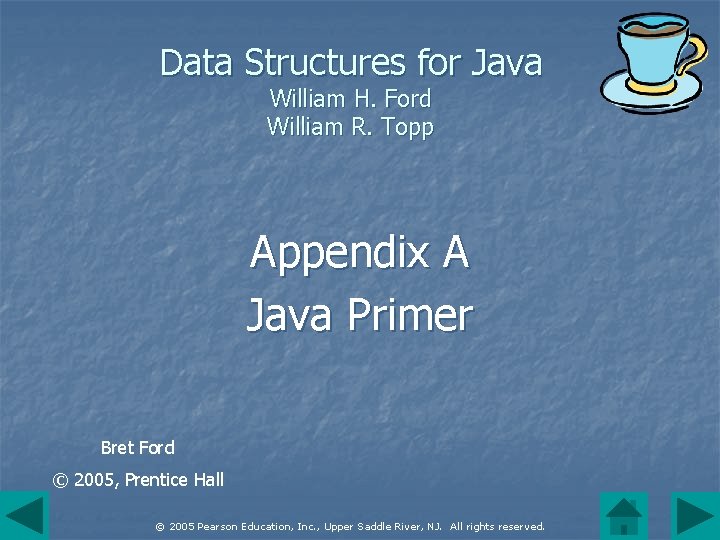 Data Structures for Java
William H. Ford
William R. Topp

Appendix A
Java Primer

Bret Ford
© 2005, Prentice Hall

© 2005 Pearson Education, Inc., Upper Saddle River, NJ. All rights reserved.